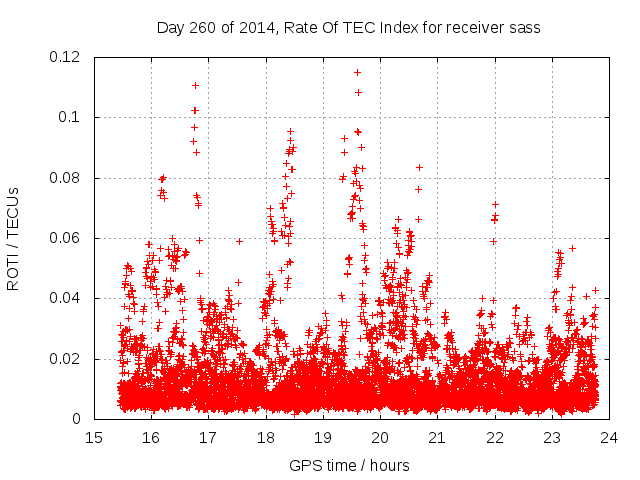 Day 260 of 2014, Rate Of TEC Index for receiver sass

ROTI / TECUs

0.12
0.1
0.08
0.06
0.04
0.02
0

15 16 17 18 19 20 21 22 23 24

GPS time / hours